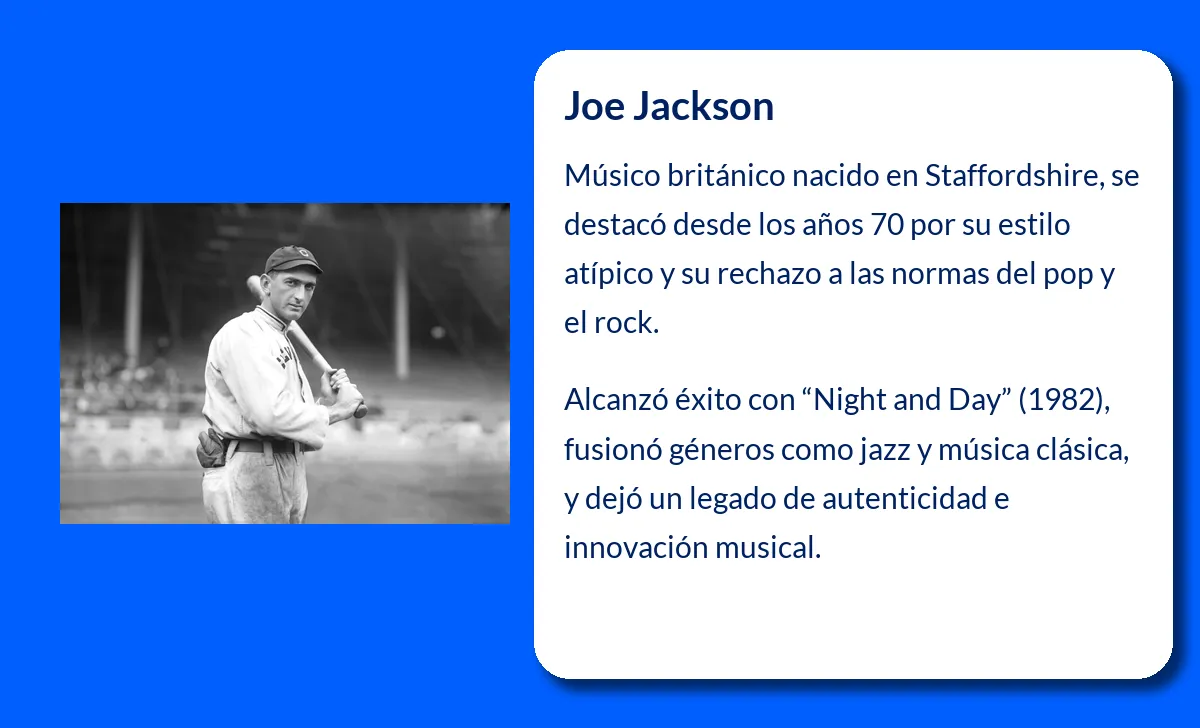 Joe Jackson

Músico británico nacido en Staffordshire, se destacó desde los años 70 por su estilo atípico y su rechazo a las normas del pop y el rock.

Alcanzó éxito con “Night and Day” (1982), fusionó géneros como jazz y música clásica, y dejó un legado de autenticidad e innovación musical.